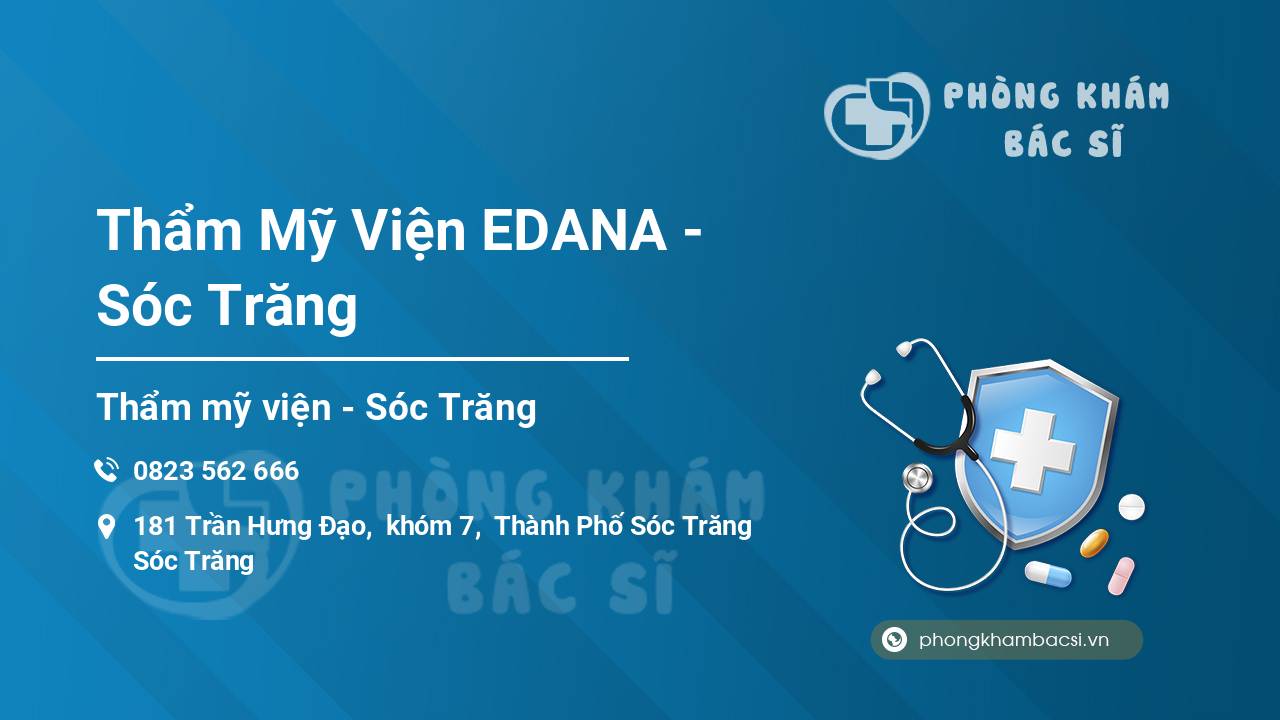 PHÒNG KHÁM
BÁC SĨ

Thẩm Mỹ Viện EDANA - Sóc Trăng

Thẩm mỹ viện - Sóc Trăng

0823 562 666

181 Trần Hưng Đạo, khóm 7, Thành Phố Sóc Trăng Sóc Trăng

PHÒNG KHÁM
BÁC SĨ

phongkhambacsi.vn